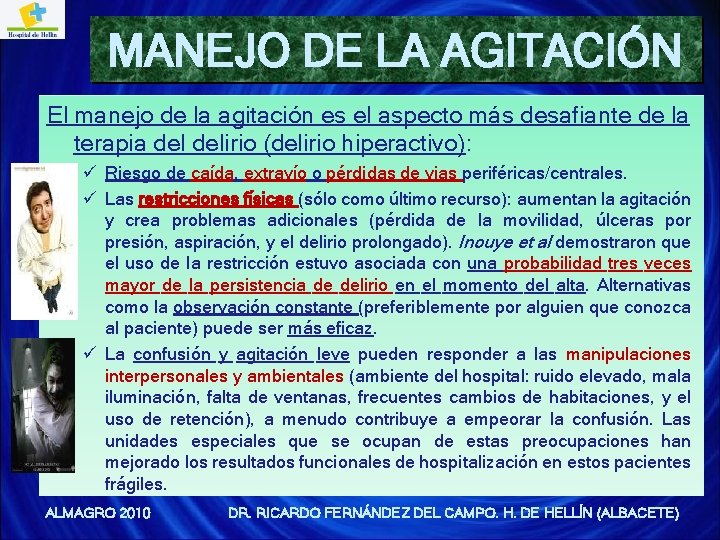 Hospital de Hellín

MANEJO DE LA AGITACIÓN

El manejo de la agitación es el aspecto más desafiante de la terapia del delirio (delirio hiperactivo):

✓ Riesgo de caída, extravío o pérdidas de vias periféricas/centrales.

✓ Las restricciones físicas (sólo como último recurso): aumentan la agitación y crea problemas adicionales (pérdida de la movilidad, úlceras por presión, aspiración, y el delirio prolongado). Inouye et al demostraron que el uso de la restricción estuvo asociada con una probabilidad tres veces mayor de la persistencia de delirio en el momento del alta. Alternativas como la observación constante (preferiblemente por alguien que conozca al paciente) puede ser más eficaz.

✓ La confusión y agitación leve pueden responder a las manipulaciones interpersonales y ambientales (ambiente del hospital: ruido elevado, mala iluminación, falta de ventanas, frecuentes cambios de habitaciones, y el uso de retención), a menudo contribuye a empeorar la confusión. Las unidades especiales que se ocupan de estas preocupaciones han mejorado los resultados funcionales de hospitalización en estos pacientes frágiles.

ALMAGRO 2010

DR. RICARDO FERNÁNDEZ DEL CAMPO. H. DE HELLÍN (ALBACETE)